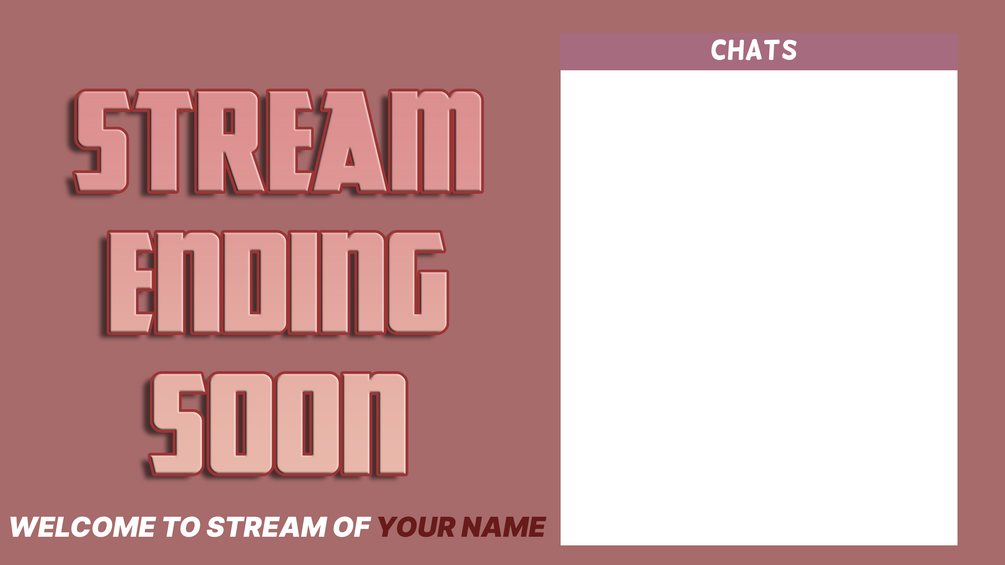 STREAM
ENDING
SOON

WELCOME TO STREAM OF YOUR NAME

CHATS